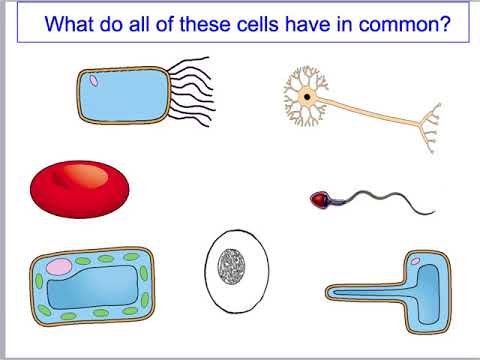 What do all of these cells have in common?